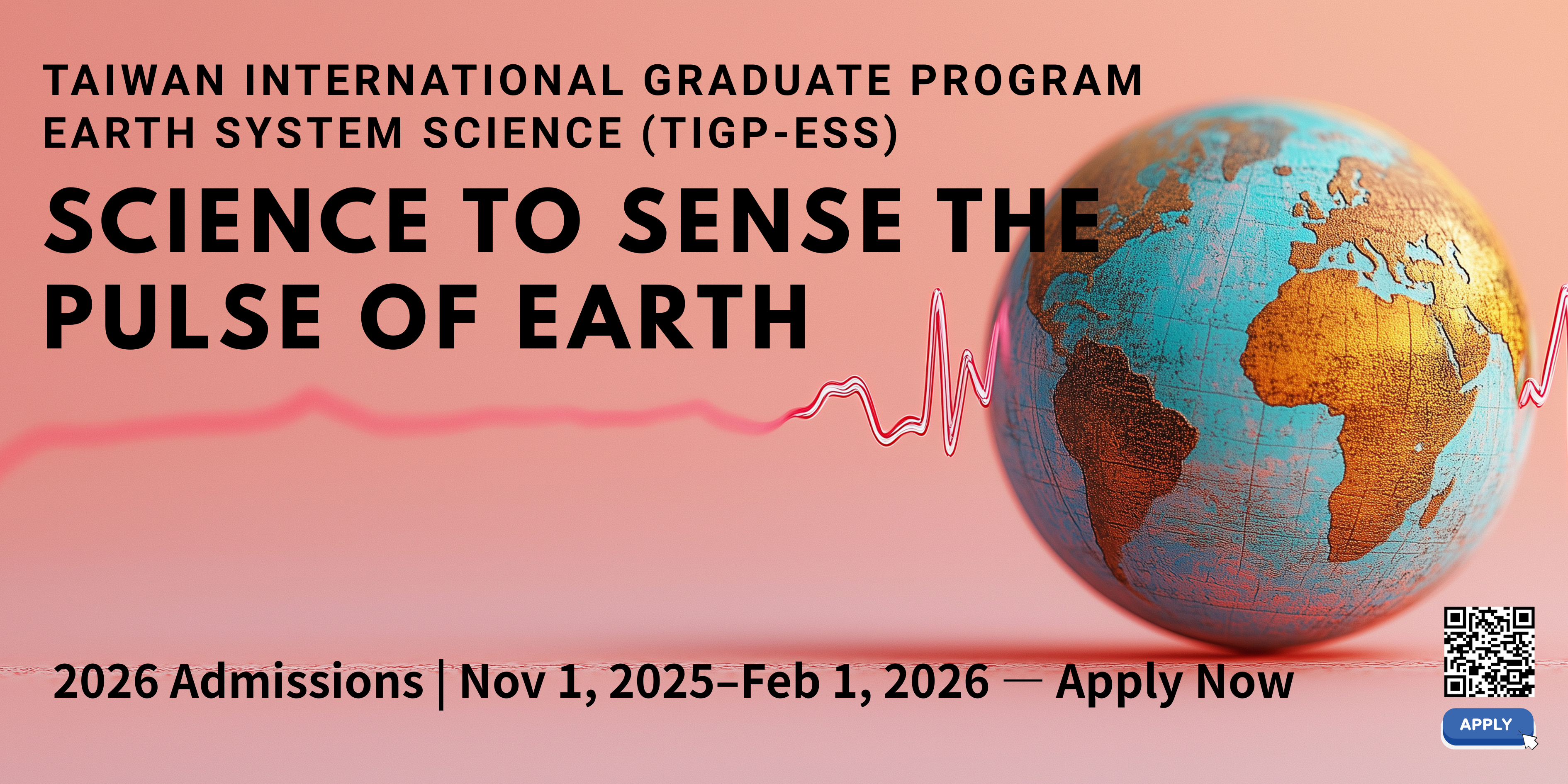 TAIWAN INTERNATIONAL GRADUATE PROGRAM
EARTH SYSTEM SCIENCE (TIGP-ESS)

SCIENCE TO SENSE THE PULSE OF EARTH

2026 Admissions | Nov 1, 2025–Feb 1, 2026 — Apply Now

APPLY